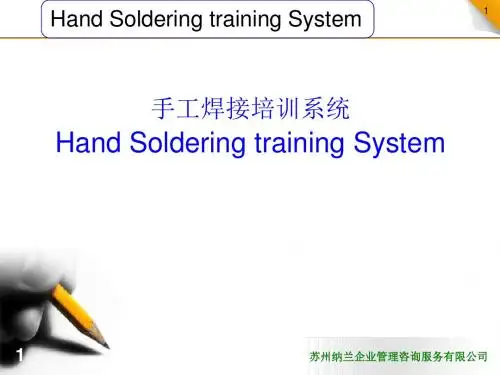 Hand Soldering training System

1

手工焊接培训系统
Hand Soldering training System

1

苏州纳兰企业管理咨询服务有限公司